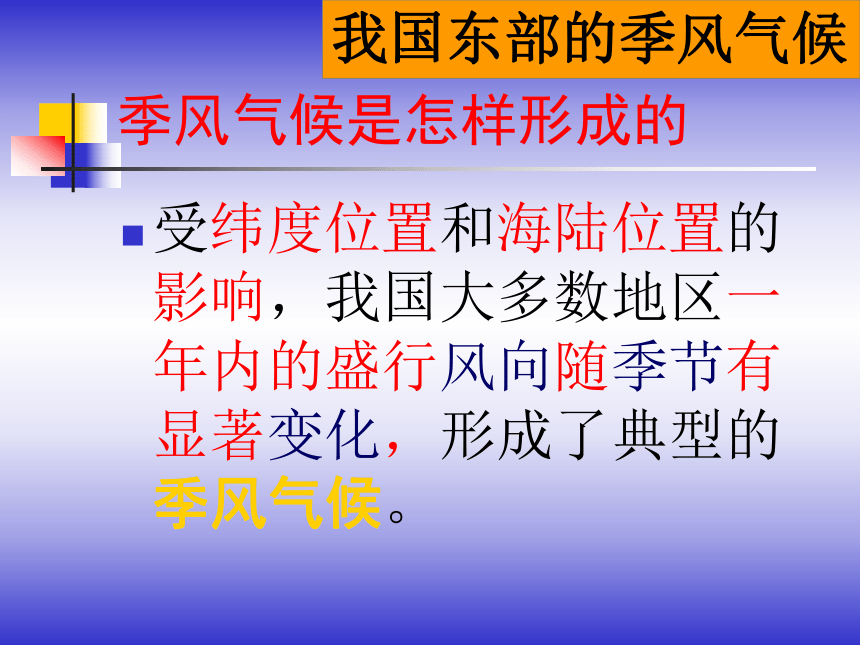 我国东部的季风气候

季风气候是怎样形成的

受纬度位置和海陆位置的影响，我国大多数地区一年内的盛行风向随季节有显著变化，形成了典型的季风气候。